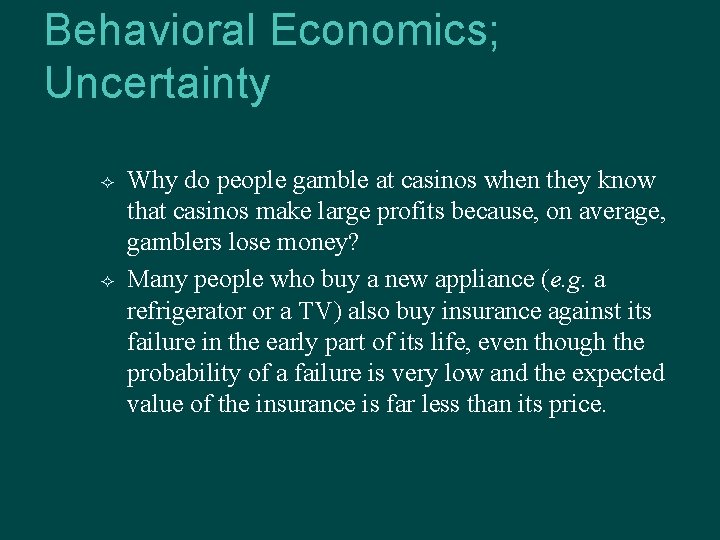 Behavioral Economics; Uncertainty

✧ Why do people gamble at casinos when they know that casinos make large profits because, on average, gamblers lose money?

✧ Many people who buy a new appliance (e.g. a refrigerator or a TV) also buy insurance against its failure in the early part of its life, even though the probability of a failure is very low and the expected value of the insurance is far less than its price.